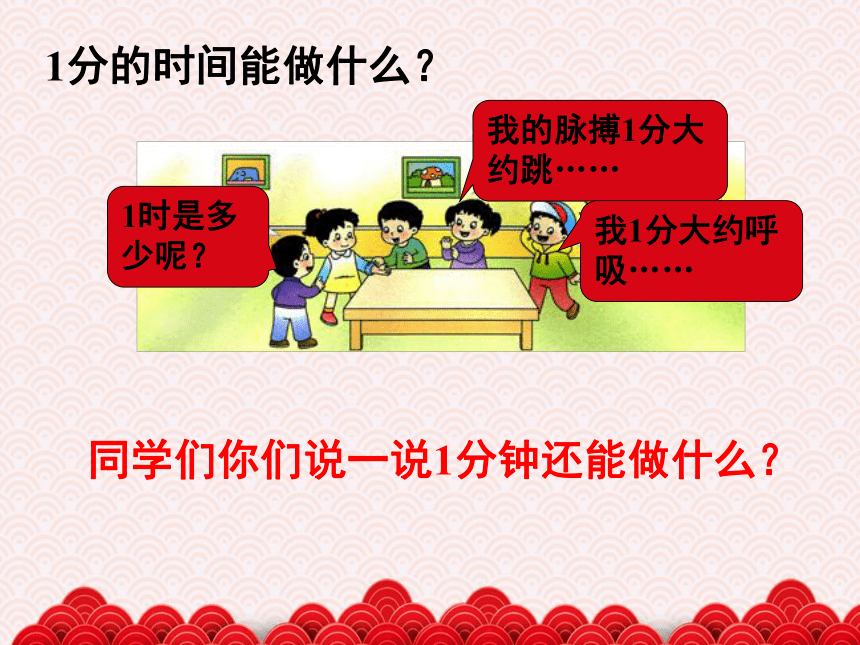 1分的时间能做什么？

我的脉搏1分大约跳……

1时是多少呢？

我1分大约呼吸……

同学们你们说一说1分钟还能做什么？